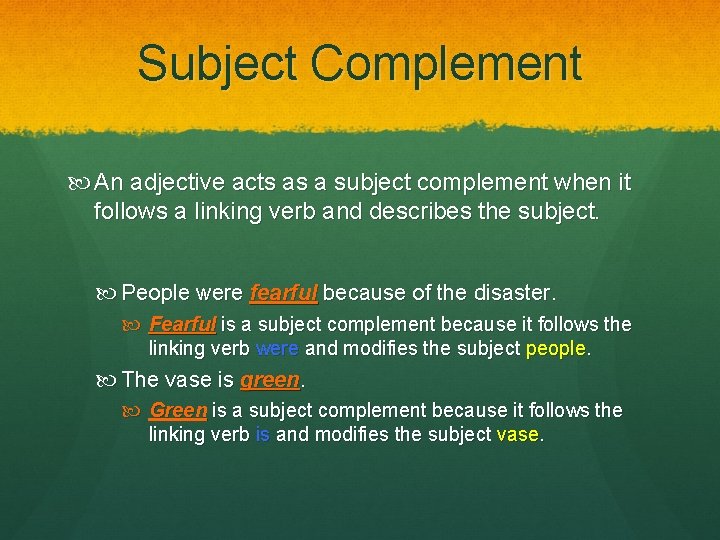 Subject Complement

An adjective acts as a subject complement when it follows a linking verb and describes the subject.

People were fearful because of the disaster.

Fearful is a subject complement because it follows the linking verb were and modifies the subject people.

The vase is green.

Green is a subject complement because it follows the linking verb is and modifies the subject vase.